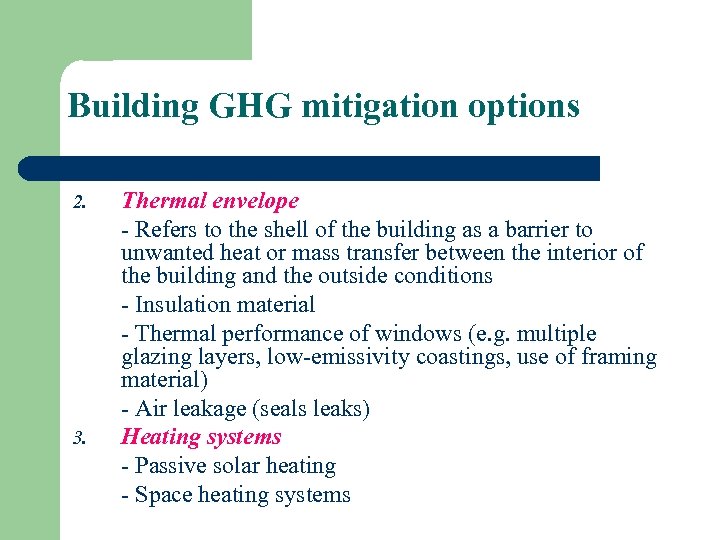 Building GHG mitigation options

2. Thermal envelope

- Refers to the shell of the building as a barrier to unwanted heat or mass transfer between the interior of the building and the outside conditions

- Insulation material

- Thermal performance of windows (e.g. multiple glazing layers, low-emissivity coastings, use of framing material)

- Air leakage (seals leaks)

3. Heating systems

- Passive solar heating

- Space heating systems